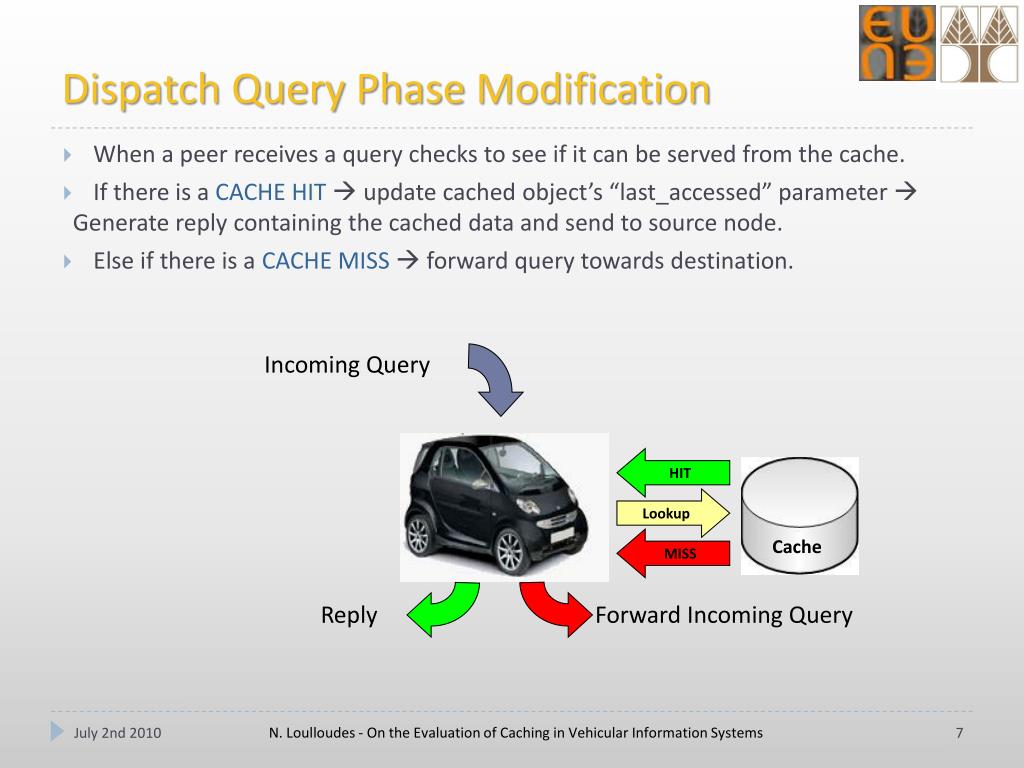 Dispatch Query Phase Modification

When a peer receives a query checks to see if it can be served from the cache.

If there is a CACHE HIT → update cached object's "last_accessed" parameter → Generate reply containing the cached data and send to source node.

Else if there is a CACHE MISS → forward query towards destination.

Incoming Query

HIT

Lookup

MISS

Cache

Reply

Forward Incoming Query

July 2nd 2010

N. Loulloudes - On the Evaluation of Caching in Vehicular Information Systems

7